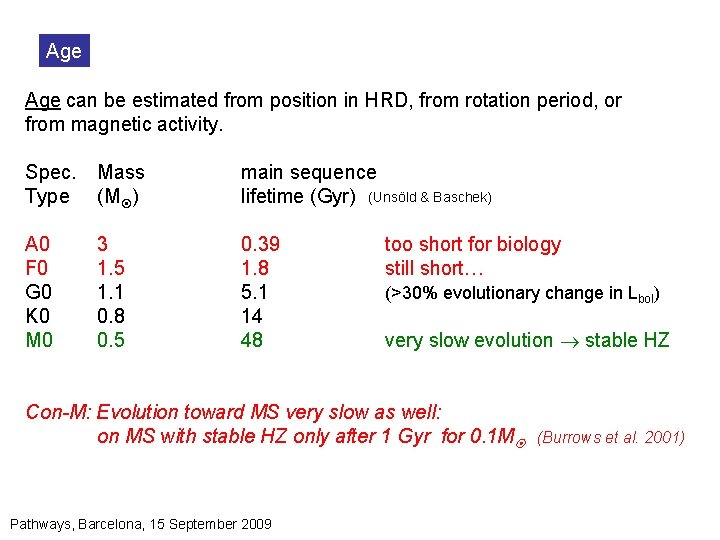 Age

Age can be estimated from position in HRD, from rotation period, or from magnetic activity.

| Spec. Type | Mass ($M_{\odot}$) | main sequence lifetime (Gyr) (Unsöld & Baschek) | |
|---|---|---|---|
| A0 | 3 | 0.39 | too short for biology |
| F0 | 1.5 | 1.8 | still short… |
| G0 | 1.1 | 5.1 | (>30% evolutionary change in $L_{bol}$) |
| K0 | 0.8 | 14 | |
| M0 | 0.5 | 48 | very slow evolution $\rightarrow$ stable HZ |

Con-M: Evolution toward MS very slow as well: on MS with stable HZ only after 1 Gyr for $0.1M_{\odot}$ (Burrows et al. 2001)

Pathways, Barcelona, 15 September 2009